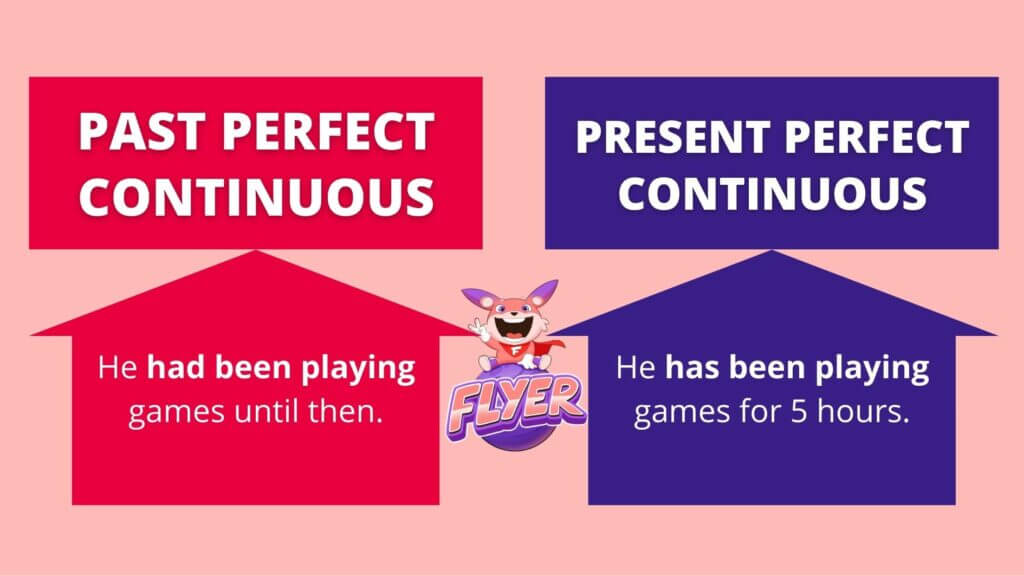 PAST PERFECT CONTINUOUS

He had been playing games until then.

FLYER

PRESENT PERFECT CONTINUOUS

He has been playing games for 5 hours.